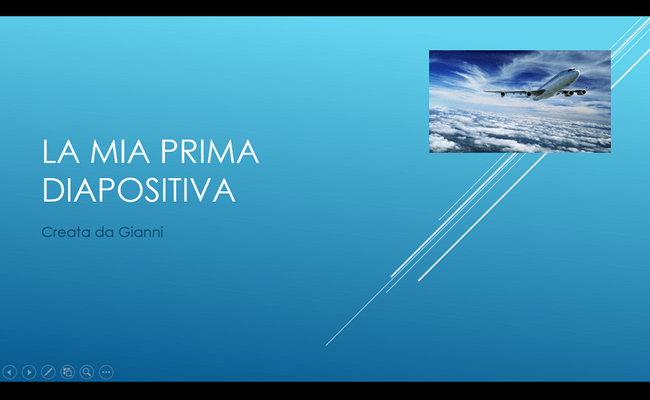 LA MIA PRIMA DIAPOSITIVA

Creata da Gianni